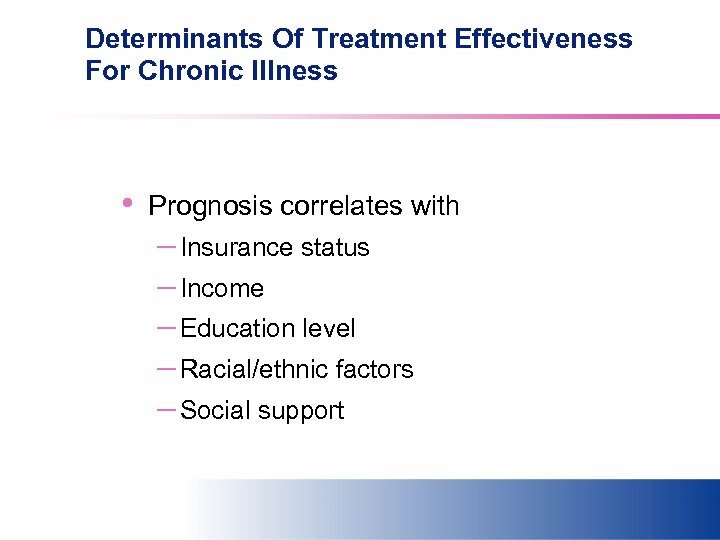 Determinants Of Treatment Effectiveness For Chronic Illness

• Prognosis correlates with
– Insurance status
– Income
– Education level
– Racial/ethnic factors
– Social support